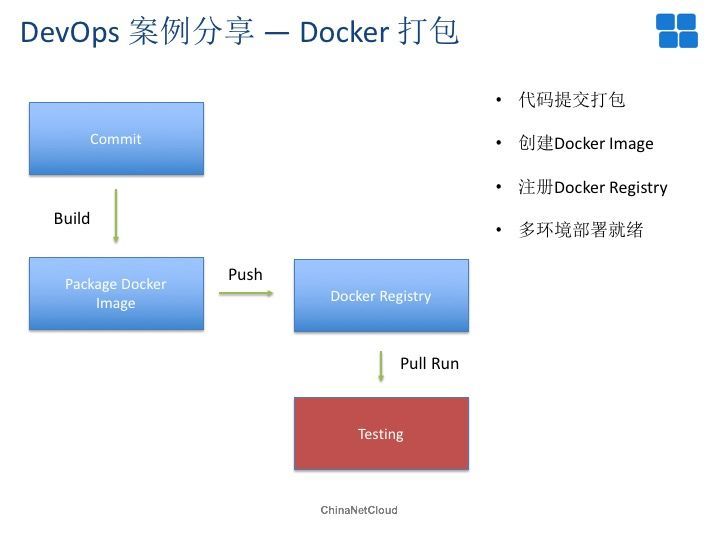 DevOps 案例分享 — Docker 打包

Commit

Build

Package Docker Image

Push

Docker Registry

Pull Run

Testing

• 代码提交打包
• 创建Docker Image
• 注册Docker Registry
• 多环境部署就绪

ChinaNetCloud